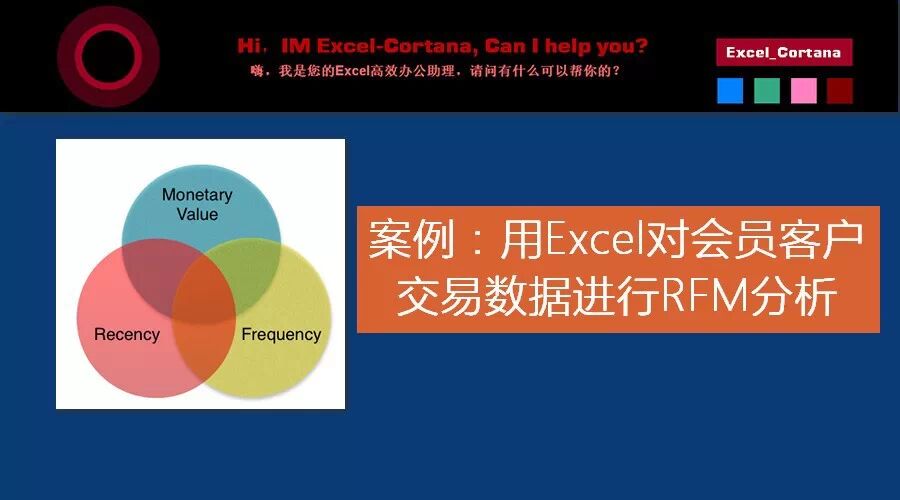 Hi，IM Excel-Cortana, Can I help you?
嗨，我是您的Excel高效办公助理，请问有什么可以帮你的？

Excel_Cortana

Monetary Value

Recency

Frequency

案例：用Excel对会员客户交易数据进行RFM分析